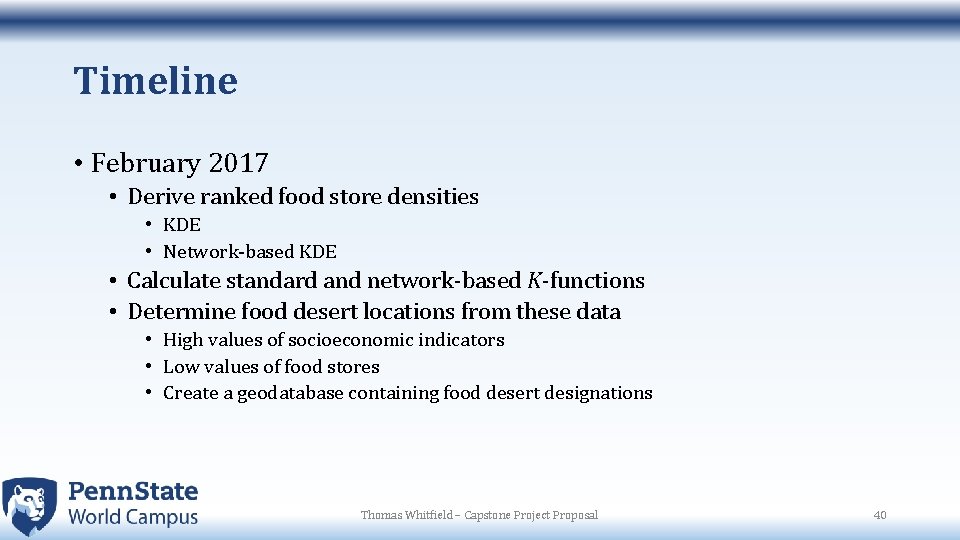 Timeline

• February 2017

• Derive ranked food store densities

• KDE

• Network-based KDE

• Calculate standard and network-based $K$-functions

• Determine food desert locations from these data

• High values of socioeconomic indicators

• Low values of food stores

• Create a geodatabase containing food desert designations

PennState
World Campus

Thomas Whitfield – Capstone Project Proposal

40